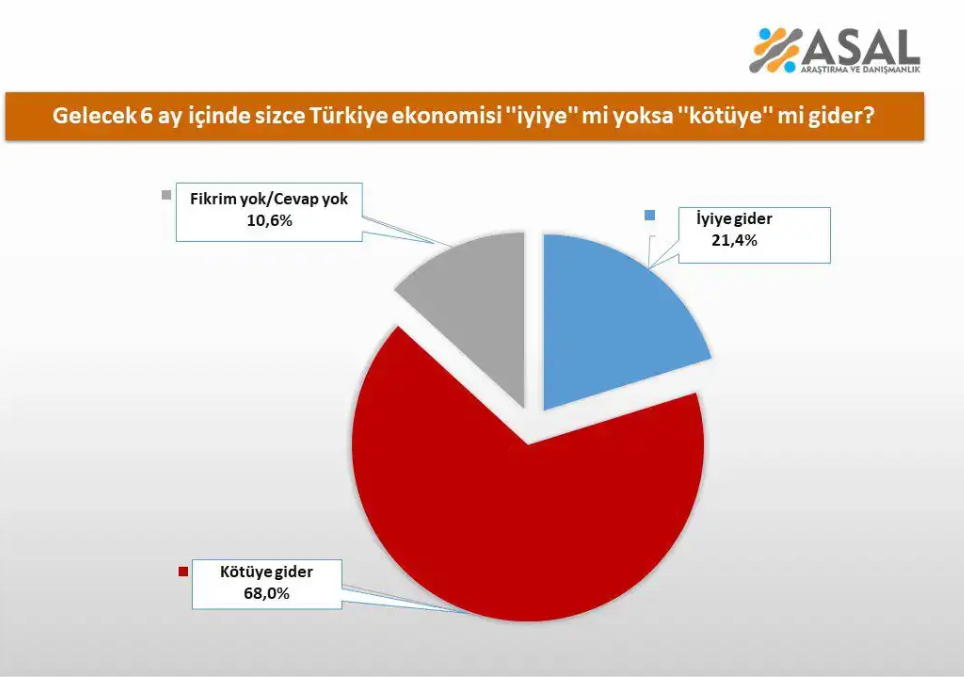 ASAL
ARAŞTIRMA VE DANIŞMANLIK

Gelecek 6 ay içinde sizce Türkiye ekonomisi "iyiye" mi yoksa "kötüye" mi gider?

Fikrim yok/Cevap yok
10,6%

İyiye gider
21,4%

Kötüye gider
68,0%